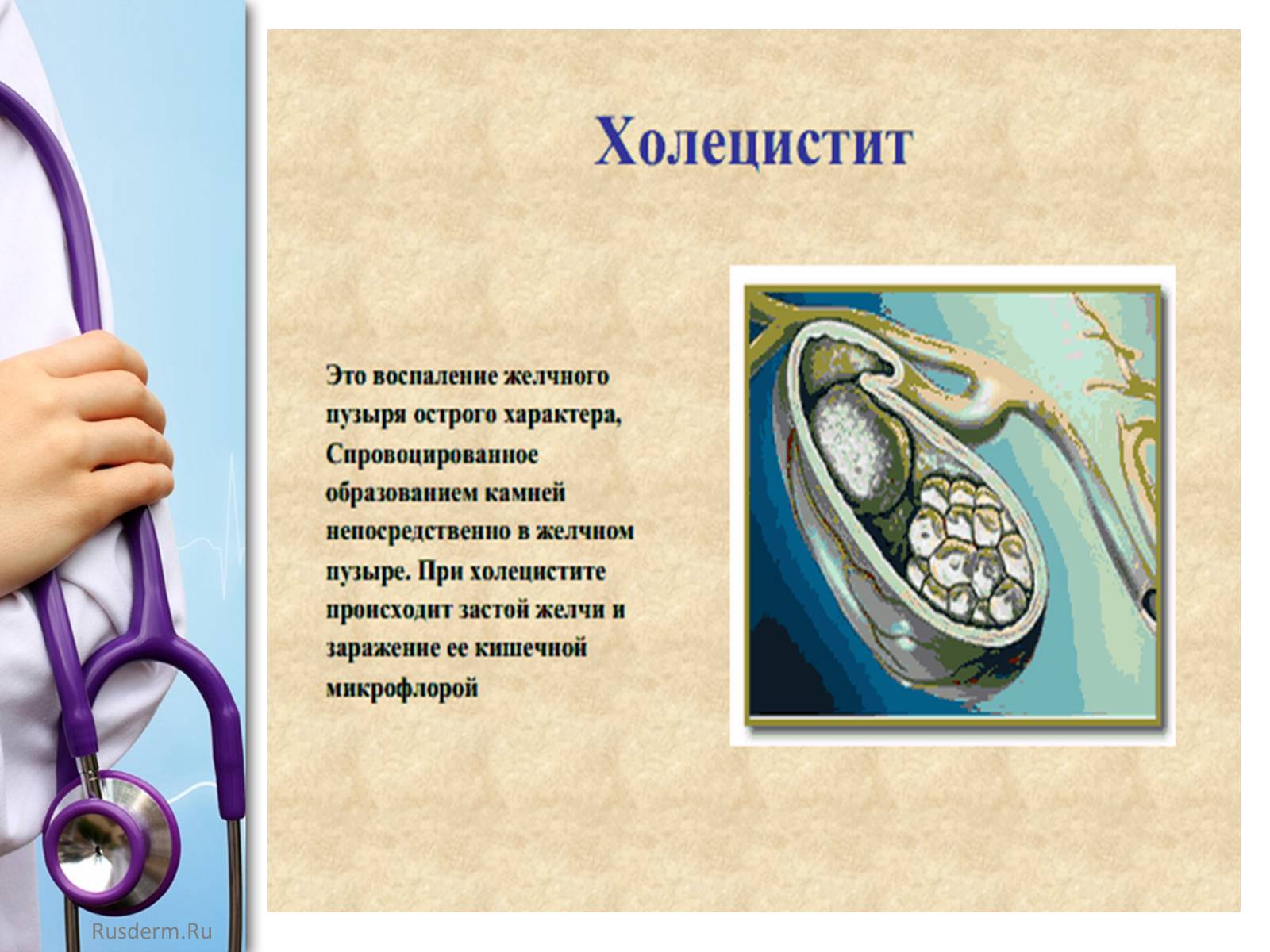 Холецистит

Это воспаление желчного пузыря острого характера, Спровоцированное образованием камней непосредственно в желчном пузыре. При холецистите происходит застой желчи и заражение ее кишечной микрофлорой

Rusderm.Ru